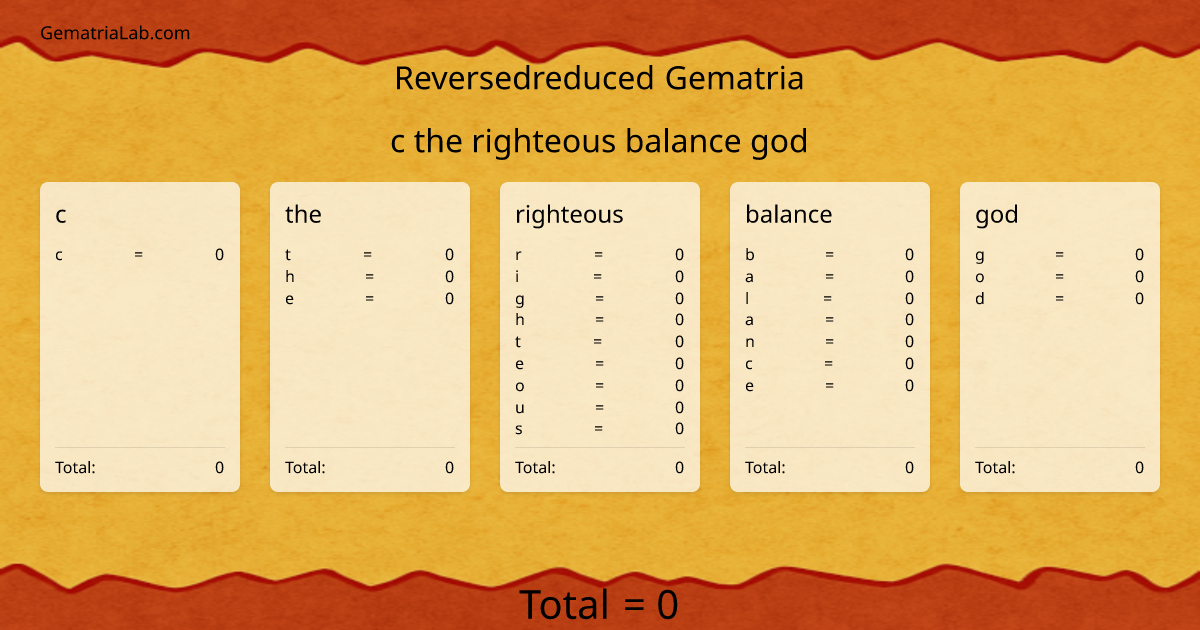 GematriaLab.com

Reversedreduced Gematria

c the righteous balance god

c

c = 0

Total: 0

the

t = 0
h = 0
e = 0

Total: 0

righteous

r = 0
i = 0
g = 0
h = 0
t = 0
e = 0
o = 0
u = 0
s = 0

Total: 0

balance

b = 0
a = 0
l = 0
a = 0
n = 0
c = 0
e = 0

Total: 0

god

g = 0
o = 0
d = 0

Total: 0

Total = 0